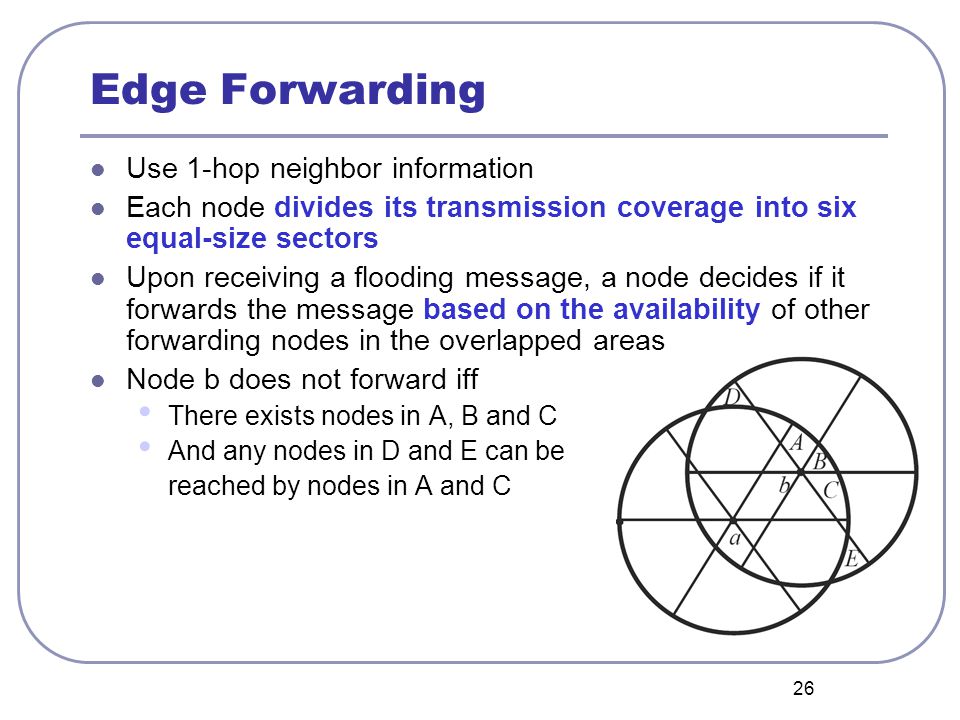 Edge Forwarding

- Use 1-hop neighbor information
- Each node divides its transmission coverage into six equal-size sectors
- Upon receiving a flooding message, a node decides if it forwards the message based on the availability of other forwarding nodes in the overlapped areas
- Node b does not forward iff
  - There exists nodes in A, B and C
  - And any nodes in D and E can be reached by nodes in A and C

D
A
B
b
C
a
E

26